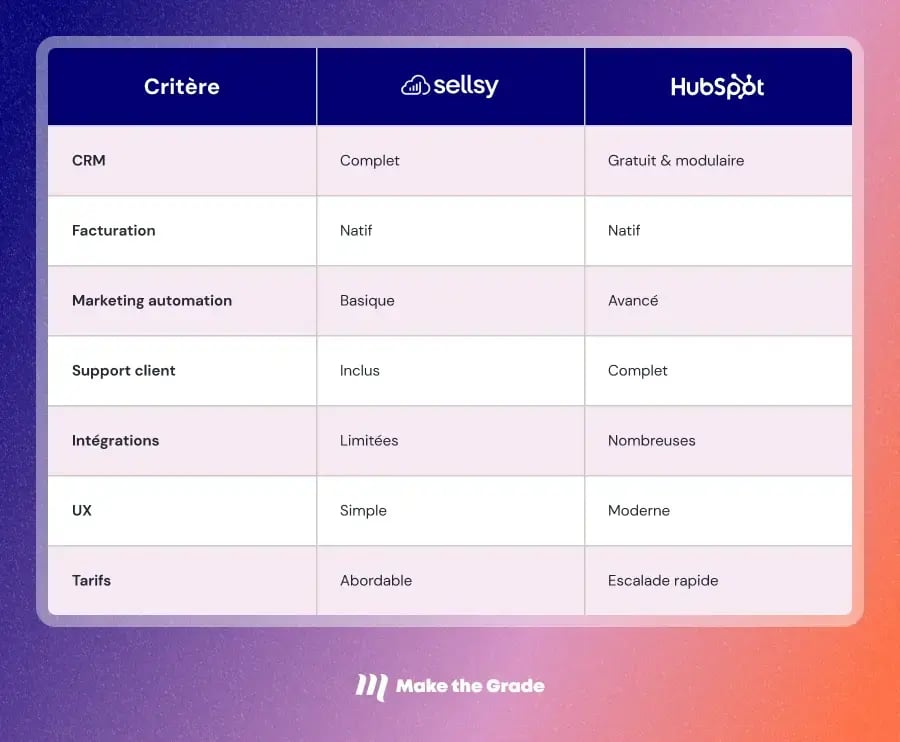 | Critère | sellsy | HubSpot |
|---|---|---|
| CRM | Complet | Gratuit & modulaire |
| Facturation | Natif | Natif |
| Marketing automation | Basique | Avancé |
| Support client | Inclus | Complet |
| Intégrations | Limitées | Nombreuses |
| UX | Simple | Moderne |
| Tarifs | Abordable | Escalade rapide |

Make the Grade